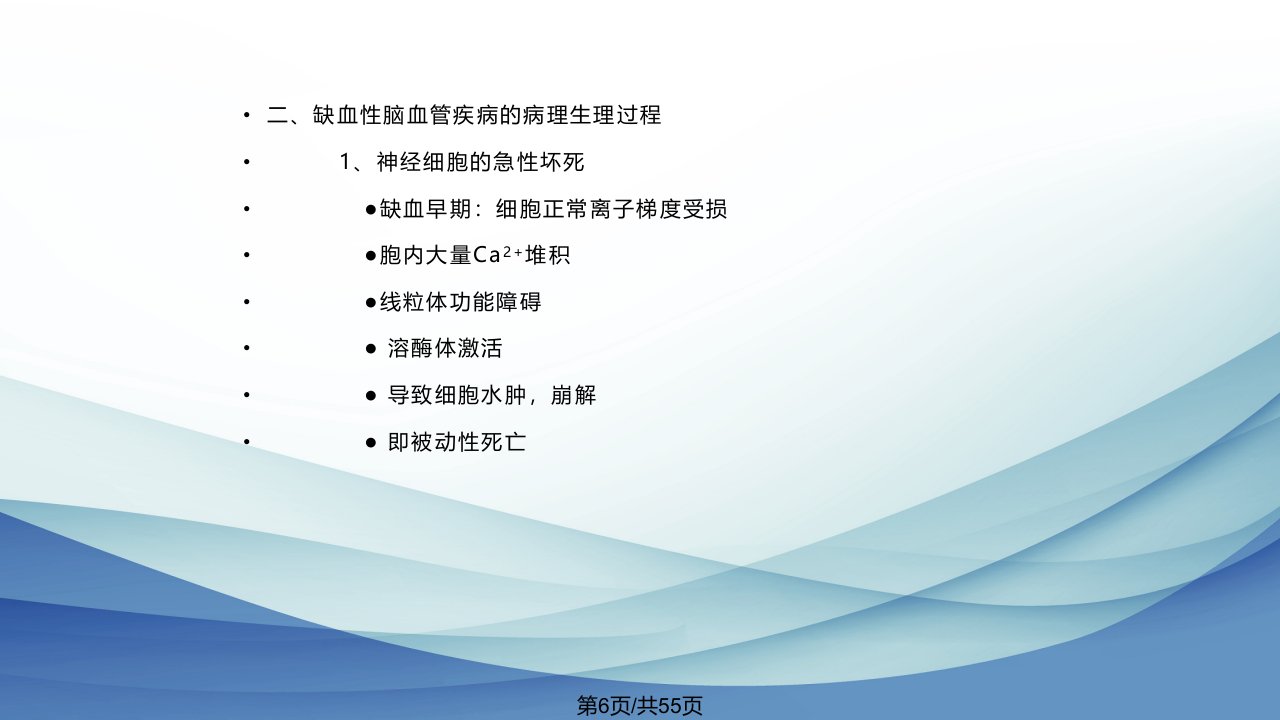 • 二、缺血性脑血管疾病的病理生理过程

• 1、神经细胞的急性坏死

• ●缺血早期：细胞正常离子梯度受损

• ●胞内大量$Ca^{2+}$堆积

• ●线粒体功能障碍

• ● 溶酶体激活

• ● 导致细胞水肿，崩解

• ● 即被动性死亡

第6页/共55页